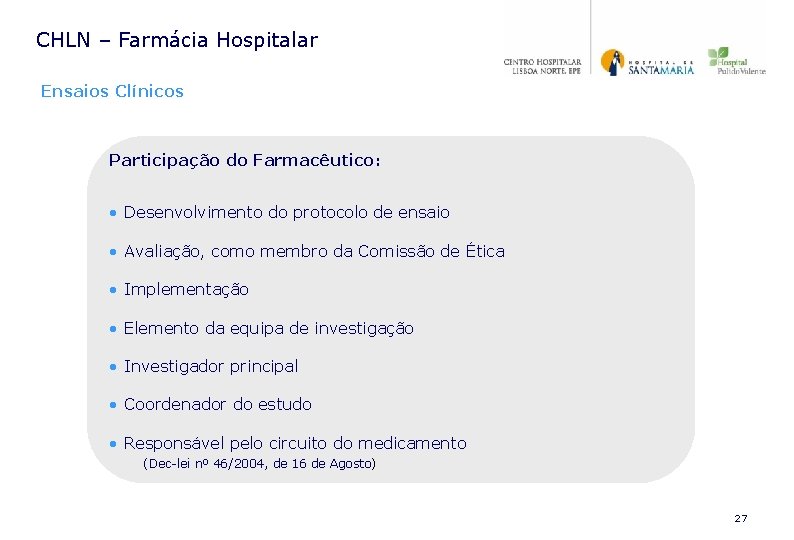 CHLN – Farmácia Hospitalar

CENTRO HOSPITALAR LISBOA NORTE, EPE
HOSPITAL DE SANTA MARIA
Hospital Pulido Valente

Ensaios Clínicos

Participação do Farmacêutico:

• Desenvolvimento do protocolo de ensaio

• Avaliação, como membro da Comissão de Ética

• Implementação

• Elemento da equipa de investigação

• Investigador principal

• Coordenador do estudo

• Responsável pelo circuito do medicamento
(Dec-lei nº 46/2004, de 16 de Agosto)

27